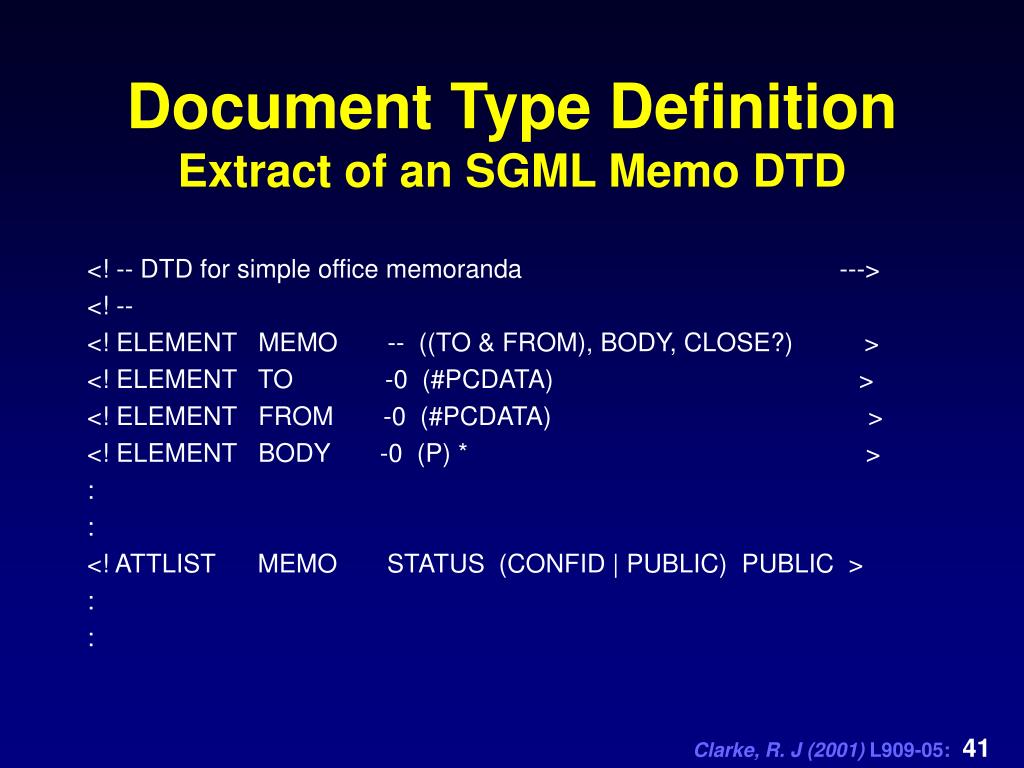 Document Type Definition
Extract of an SGML Memo DTD

<! -- DTD for simple office memoranda --->
<! --
<! ELEMENT MEMO -- ((TO & FROM), BODY, CLOSE?) >
<! ELEMENT TO -0 (#PCDATA) >
<! ELEMENT FROM -0 (#PCDATA) >
<! ELEMENT BODY -0 (P) * >
:
:
<! ATTLIST MEMO STATUS (CONFID | PUBLIC) PUBLIC >
:
:

Clarke, R. J (2001) L909-05: 41